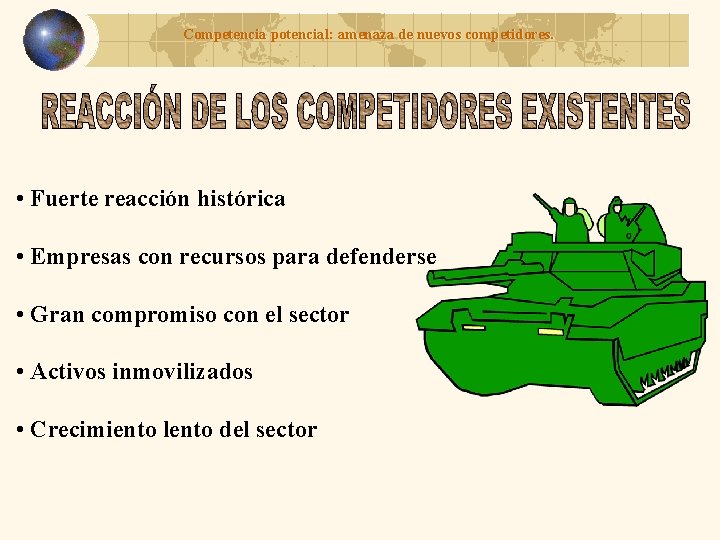 Competencia potencial: amenaza de nuevos competidores.

REACCIÓN DE LOS COMPETIDORES EXISTENTES

• Fuerte reacción histórica

• Empresas con recursos para defenderse

• Gran compromiso con el sector

• Activos inmovilizados

• Crecimiento lento del sector